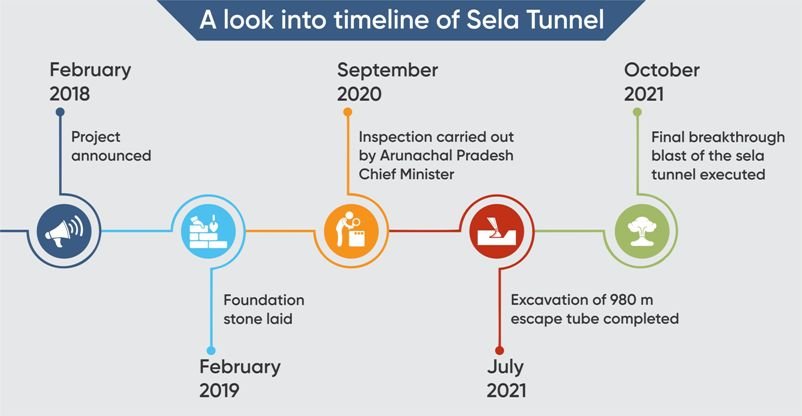 A look into timeline of Sela Tunnel

February 2018

Project announced

Foundation stone laid

February 2019

September 2020

Inspection carried out by Arunachal Pradesh Chief Minister

Excavation of 980 m escape tube completed

July 2021

October 2021

Final breakthrough blast of the sela tunnel executed